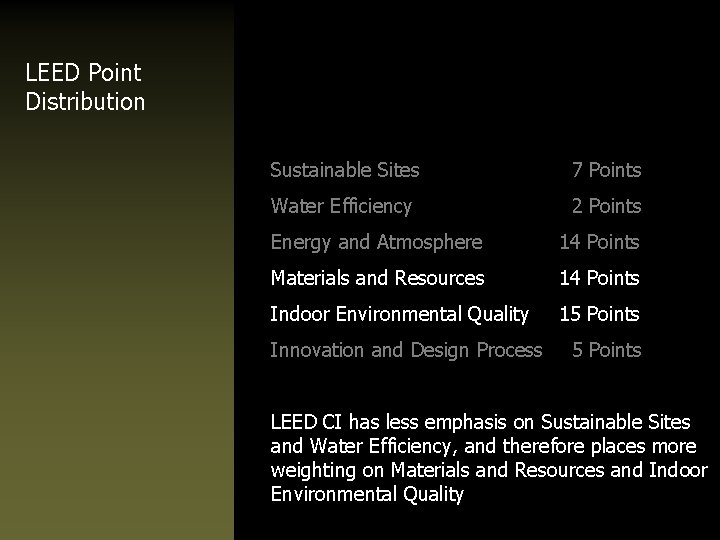 LEED Point Distribution

| | |
|---|---|
| Sustainable Sites | 7 Points |
| Water Efficiency | 2 Points |
| Energy and Atmosphere | 14 Points |
| Materials and Resources | 14 Points |
| Indoor Environmental Quality | 15 Points |
| Innovation and Design Process | 5 Points |

LEED CI has less emphasis on Sustainable Sites and Water Efficiency, and therefore places more weighting on Materials and Resources and Indoor Environmental Quality